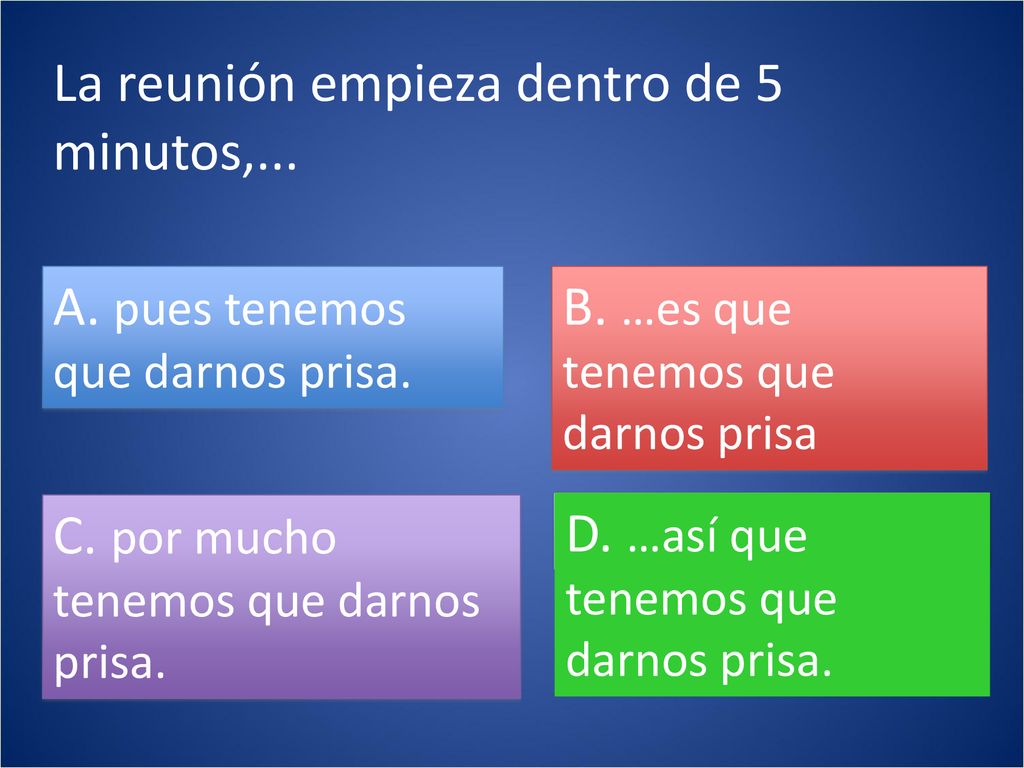 La reunión empieza dentro de 5 minutos,...

A. pues tenemos que darnos prisa.

B. …es que tenemos que darnos prisa

C. por mucho tenemos que darnos prisa.

D. …así que tenemos que darnos prisa.